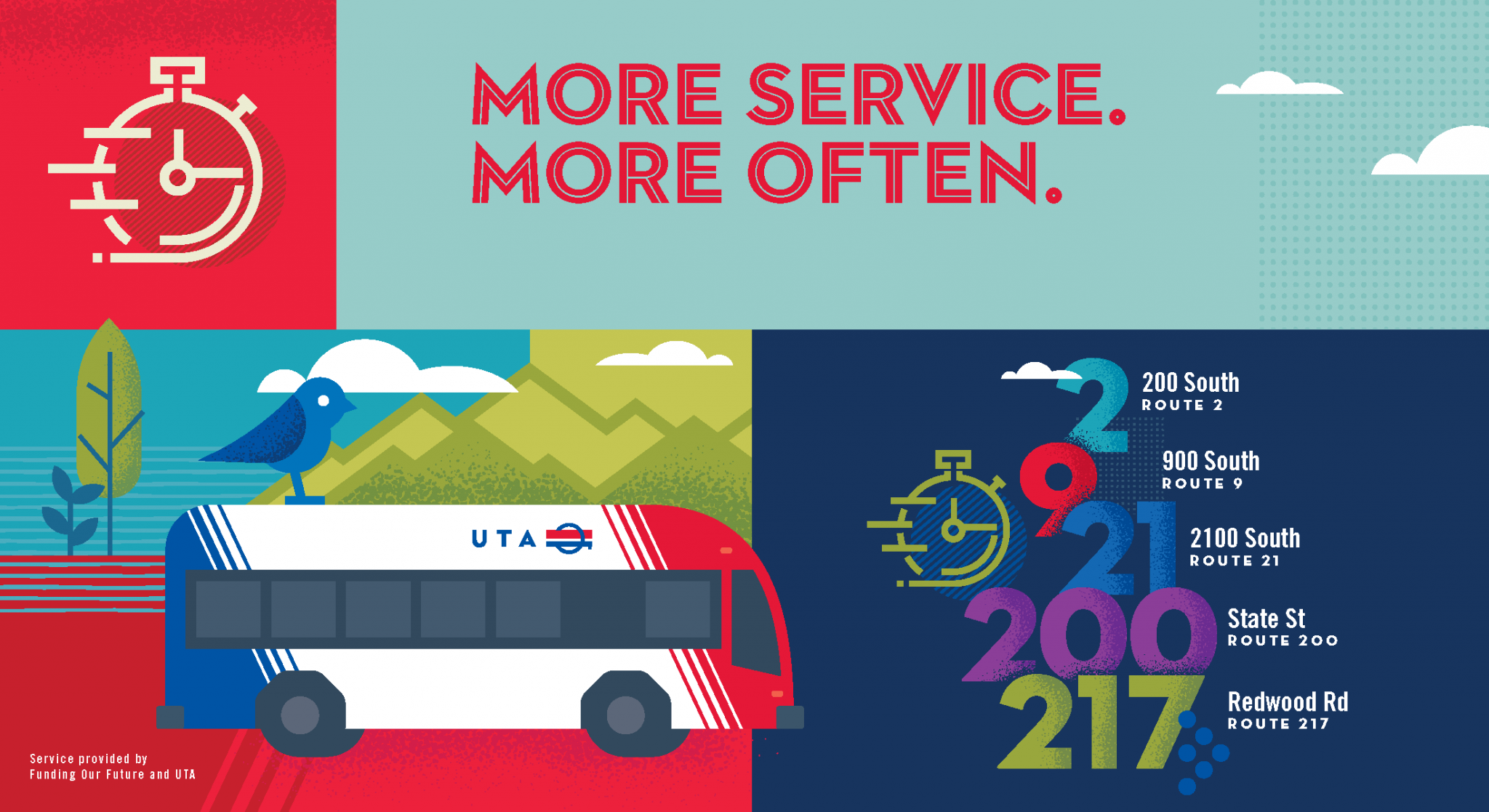 MORE SERVICE.
MORE OFTEN.

UTA

2
200 South
ROUTE 2

9
900 South
ROUTE 9

21
2100 South
ROUTE 21

200
State St
ROUTE 200

217
Redwood Rd
ROUTE 217

Service provided by
Funding Our Future and UTA